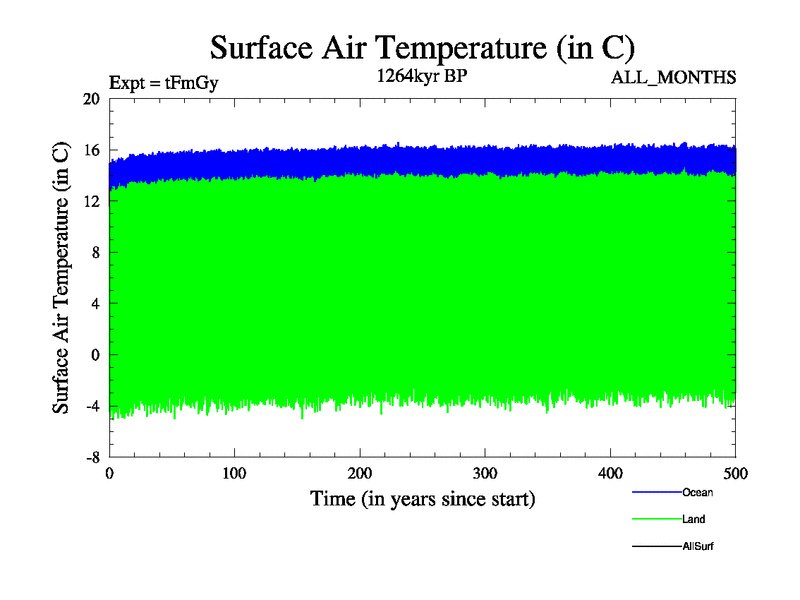 Surface Air Temperature (in C)

Expt = tFmGy

1264kyr BP

ALL_MONTHS

Surface Air Temperature (in C)

20
16
12
8
4
0
-4
-8

0
100
200
300
400
500

Time (in years since start)

Ocean
Land
AllSurf